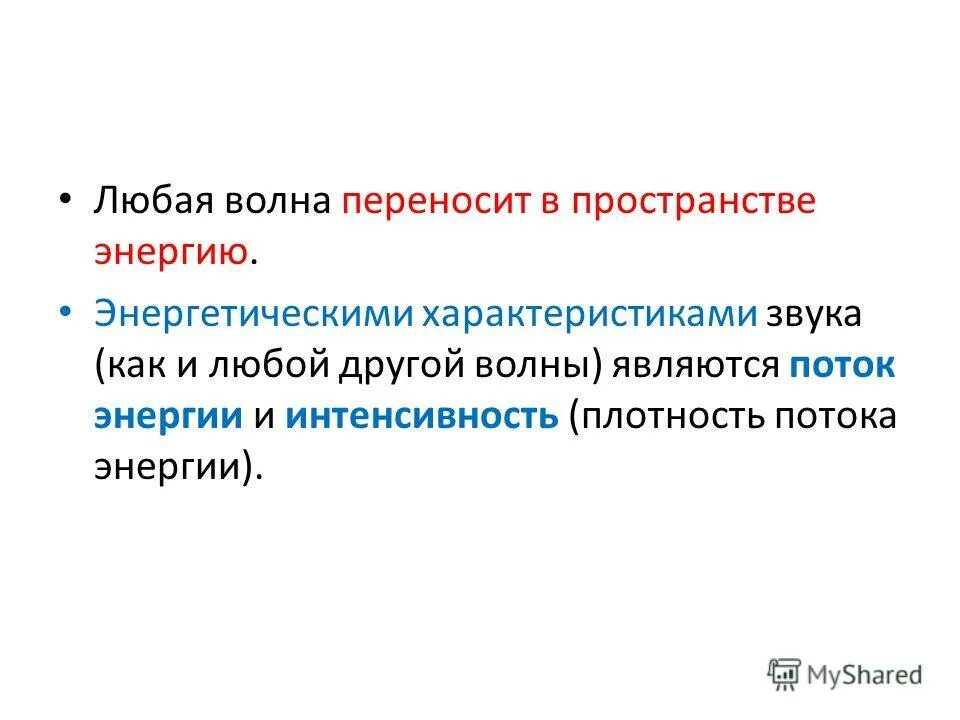 • Любая волна переносит в пространстве энергию.

• Энергетическими характеристиками звука (как и любой другой волны) являются поток энергии и интенсивность (плотность потока энергии).

MyShared